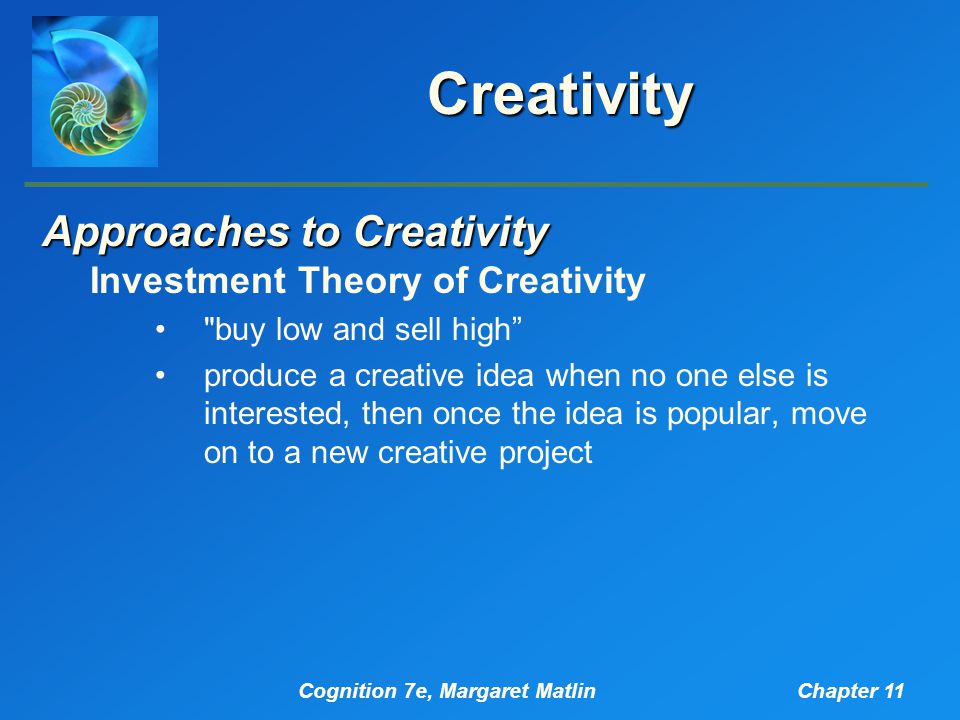 Creativity

Approaches to Creativity

Investment Theory of Creativity

• "buy low and sell high”

• produce a creative idea when no one else is interested, then once the idea is popular, move on to a new creative project

Cognition 7e, Margaret Matlin

Chapter 11